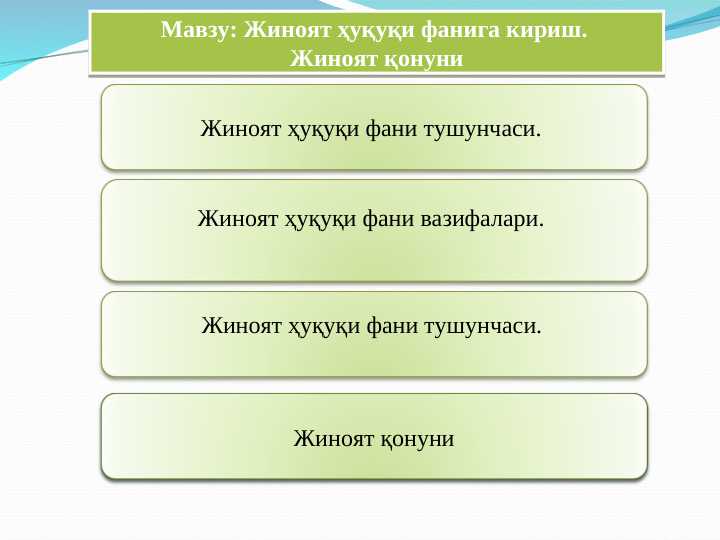 Мавзу: Жиноят ҳуқуқи фанига кириш.
Жиноят қонуни

Жиноят ҳуқуқи фани тушунчаси.

Жиноят ҳуқуқи фани вазифалари.

Жиноят ҳуқуқи фани тушунчаси.

Жиноят қонуни